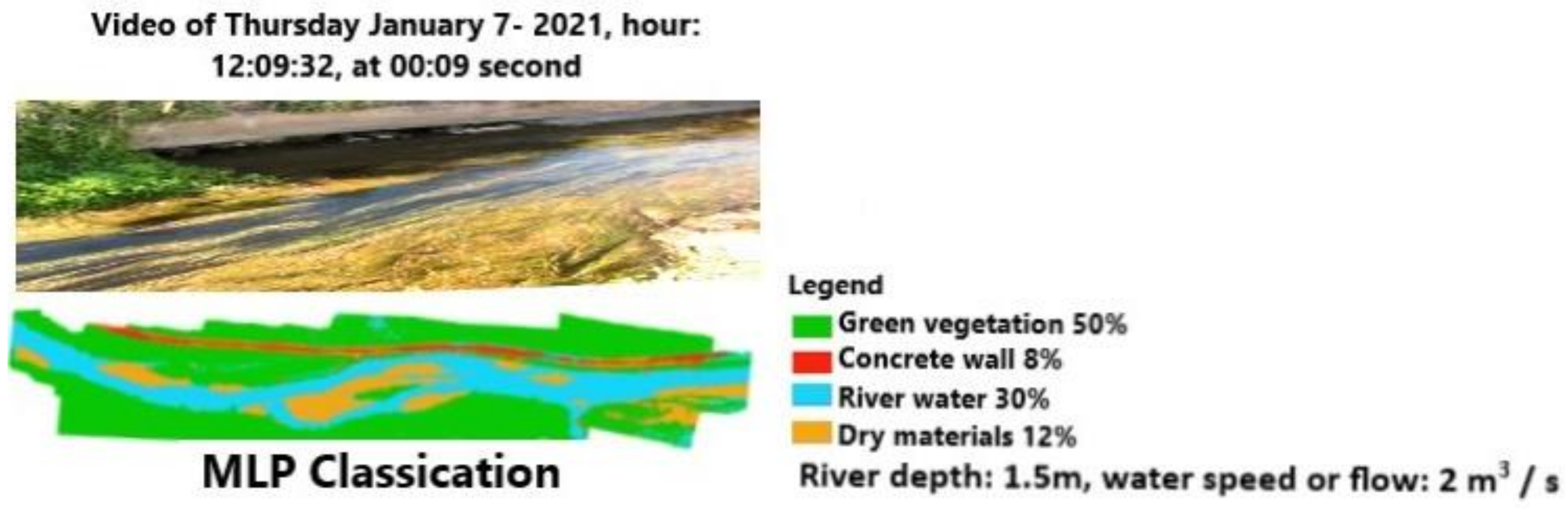 Video of Thursday January 7- 2021, hour: 12:09:32, at 00:09 second

MLP Classication

Legend

Green vegetation 50%

Concrete wall 8%

River water 30%

Dry materials 12%

River depth: 1.5m, water speed or flow: 2 $m^3$ / s